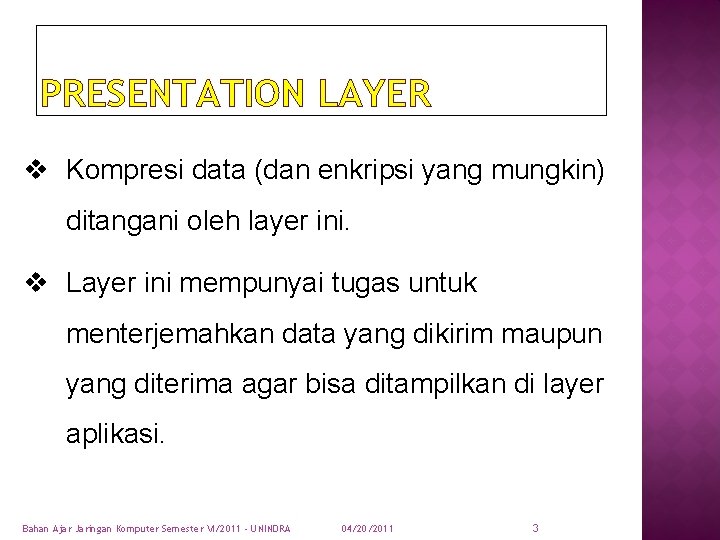 PRESENTATION LAYER

❖ Kompresi data (dan enkripsi yang mungkin) ditangani oleh layer ini.

❖ Layer ini mempunyai tugas untuk menterjemahkan data yang dikirim maupun yang diterima agar bisa ditampilkan di layer aplikasi.

Bahan Ajar Jaringan Komputer Semester VI/2011 - UNINDRA 04/20/2011 3